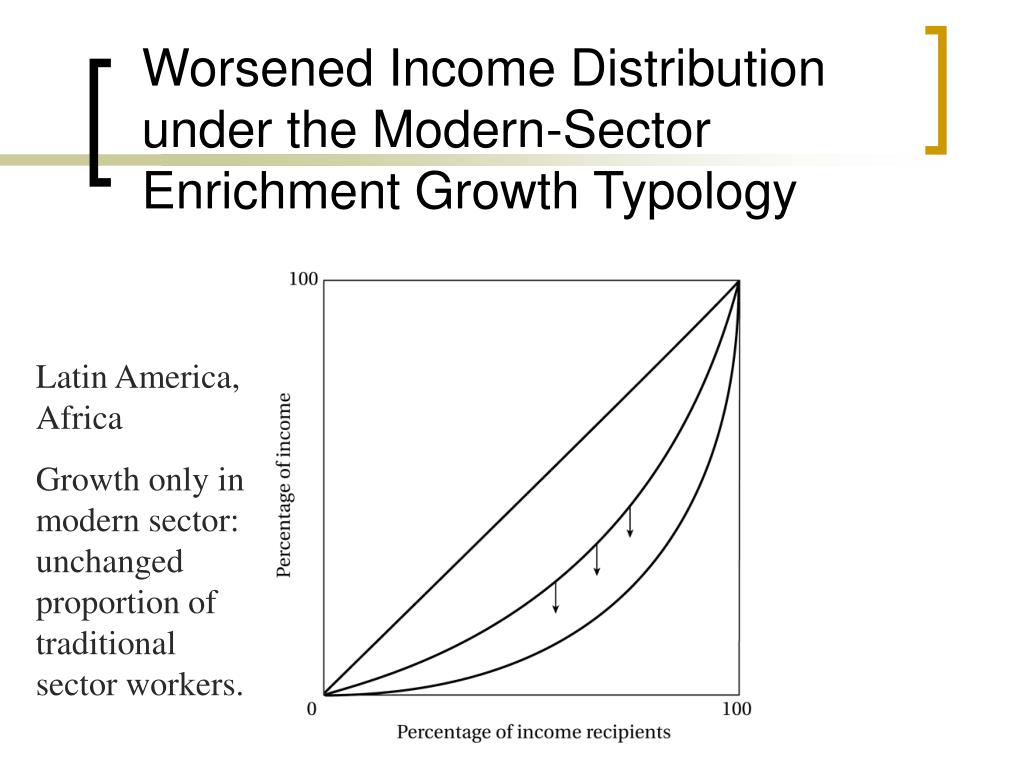 Worsened Income Distribution under the Modern-Sector Enrichment Growth Typology

Latin America, Africa

Growth only in modern sector: unchanged proportion of traditional sector workers.

100

Percentage of income

0

100

Percentage of income recipients